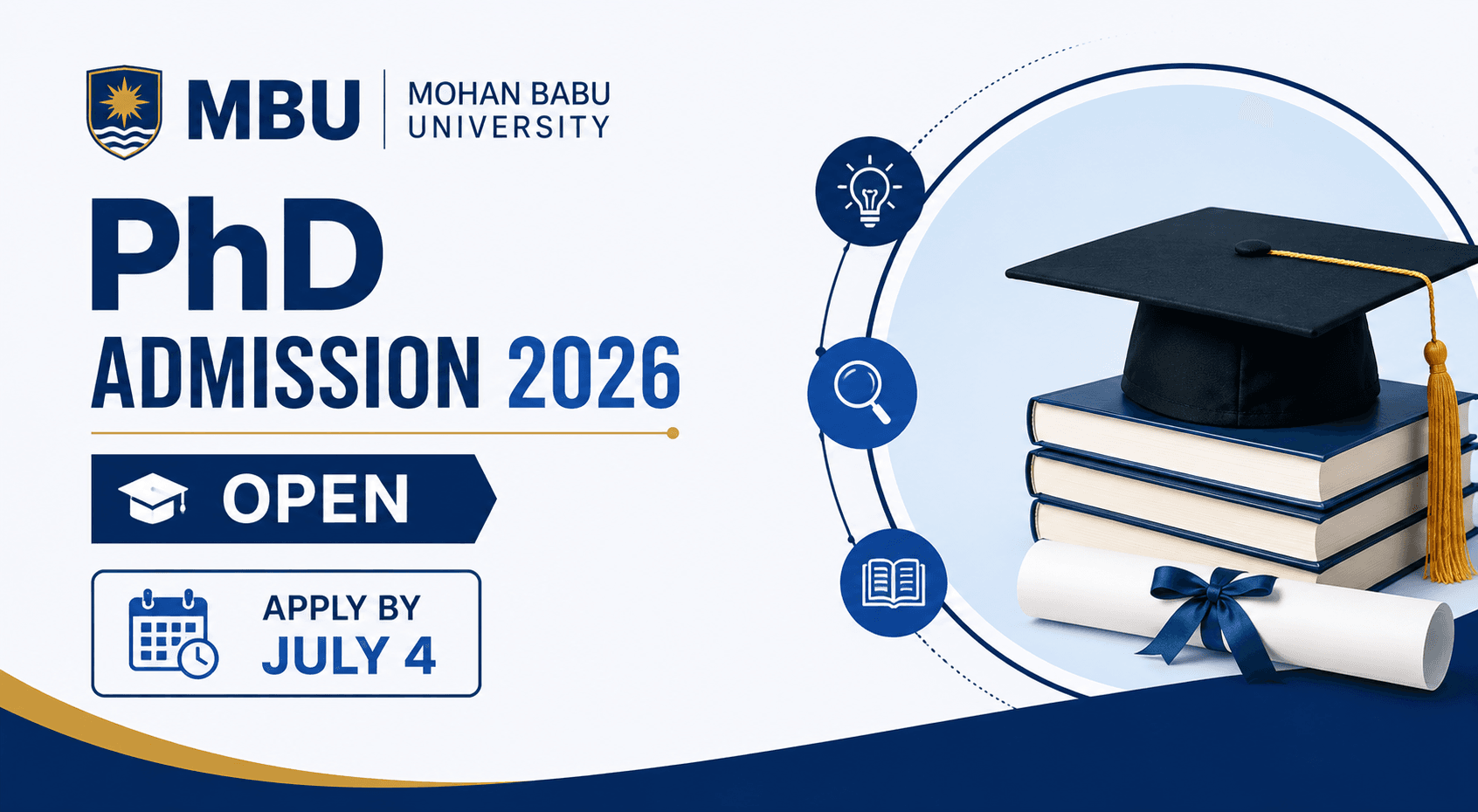 MBU MOHAN BABU UNIVERSITY

PhD

ADMISSION 2026

OPEN

APPLY BY JULY 4